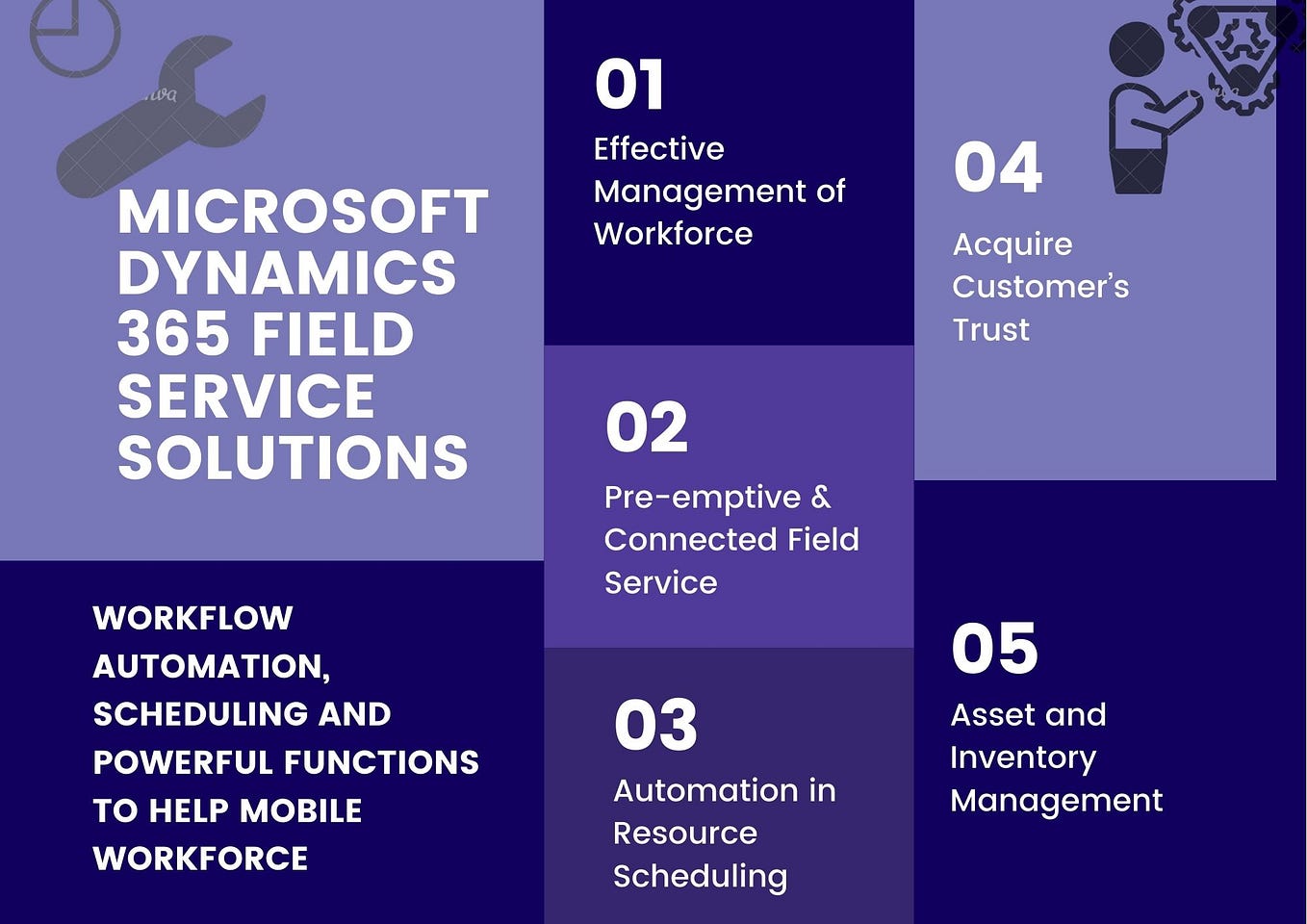 MICROSOFT DYNAMICS 365 FIELD SERVICE SOLUTIONS

WORKFLOW AUTOMATION, SCHEDULING AND POWERFUL FUNCTIONS TO HELP MOBILE WORKFORCE

01
Effective Management of Workforce

02
Pre-emptive & Connected Field Service

03
Automation in Resource Scheduling

04
Acquire Customer's Trust

05
Asset and Inventory Management